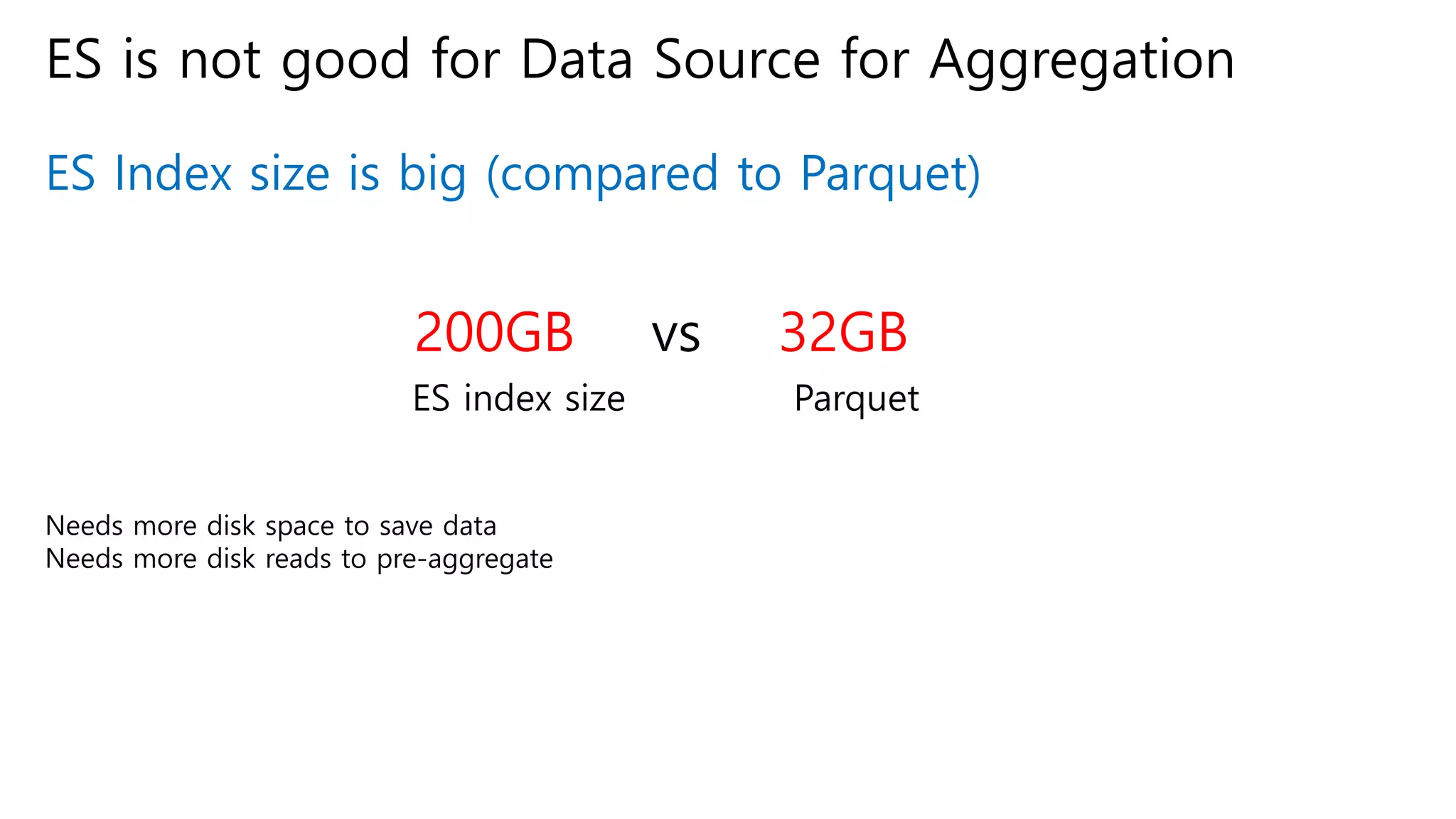 ES is not good for Data Source for Aggregation

ES Index size is big (compared to Parquet)

200GB vs 32GB

ES index size Parquet

Needs more disk space to save data
Needs more disk reads to pre-aggregate